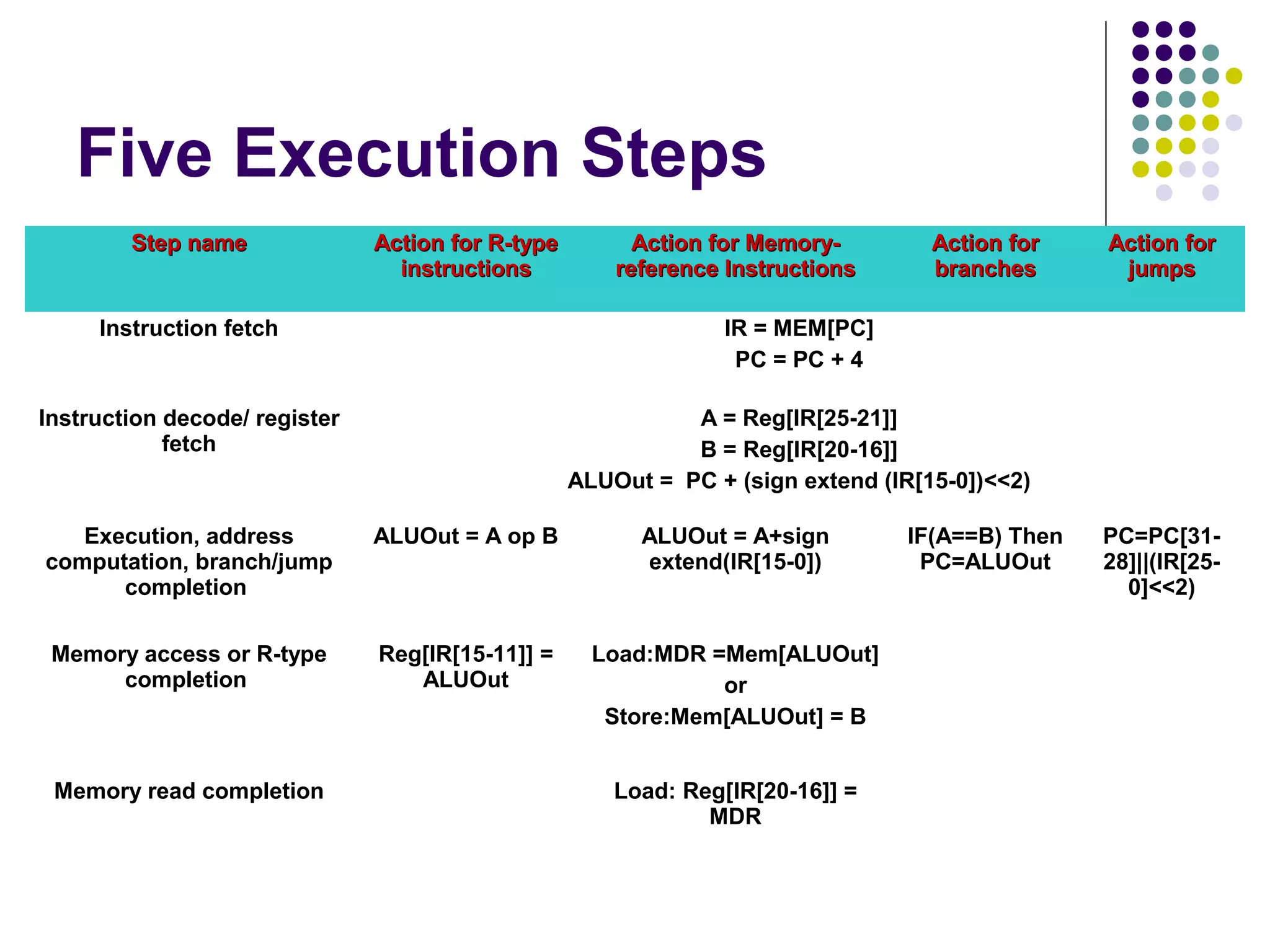 Five Execution Steps

| Step name | Action for R-type instructions | Action for Memory-reference Instructions | Action for branches | Action for jumps |
|---|---|---|---|---|
| Instruction fetch | IR = MEM[PC] PC = PC + 4 | | | |
| Instruction decode/ register fetch | A = Reg[IR[25-21]] B = Reg[IR[20-16]] ALUOut = PC + (sign extend (IR[15-0])<<2) | | | |
| Execution, address computation, branch/jump completion | ALUOut = A op B | ALUOut = A+sign extend(IR[15-0]) | IF(A==B) Then PC=ALUOut | PC=PC[31-28]\|\|(IR[25-0]<<2) |
| Memory access or R-type completion | Reg[IR[15-11]] = ALUOut | Load:MDR =Mem[ALUOut] or Store:Mem[ALUOut] = B | | |
| Memory read completion | | Load: Reg[IR[20-16]] = MDR | | |